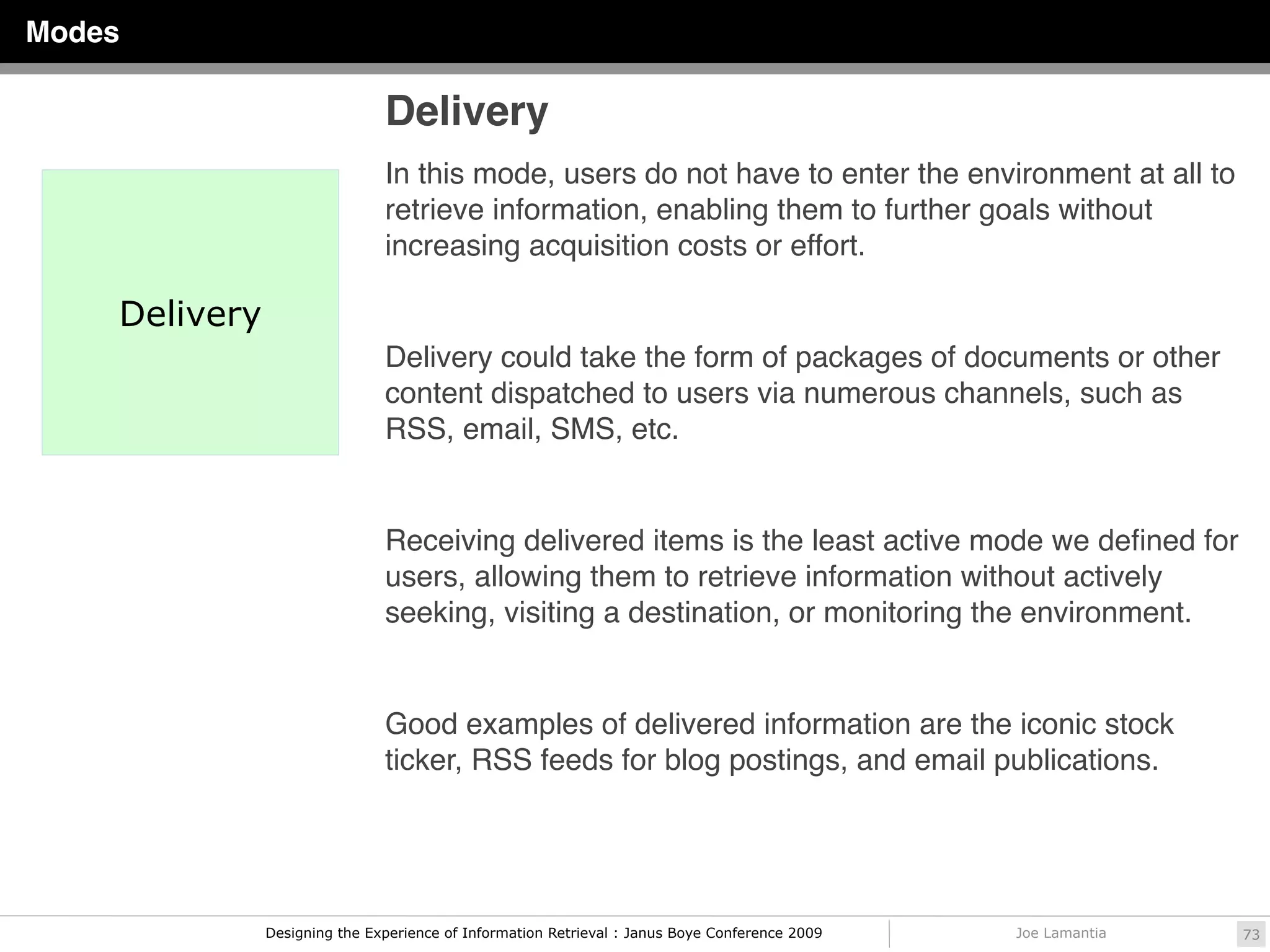 Modes

Delivery

Delivery

In this mode, users do not have to enter the environment at all to retrieve information, enabling them to further goals without increasing acquisition costs or effort.

Delivery could take the form of packages of documents or other content dispatched to users via numerous channels, such as RSS, email, SMS, etc.

Receiving delivered items is the least active mode we defined for users, allowing them to retrieve information without actively seeking, visiting a destination, or monitoring the environment.

Good examples of delivered information are the iconic stock ticker, RSS feeds for blog postings, and email publications.

Designing the Experience of Information Retrieval : Janus Boye Conference 2009

Joe Lamantia

73